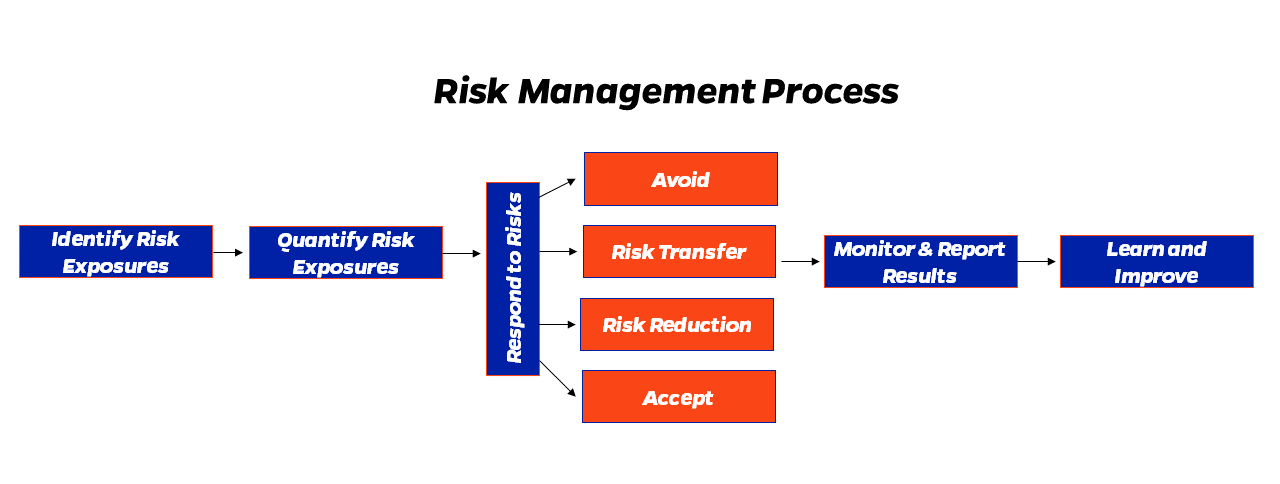 Risk Management Process

Identify Risk Exposures

Quantify Risk Exposures

Respond to Risks

Avoid

Risk Transfer

Risk Reduction

Accept

Monitor & Report Results

Learn and Improve